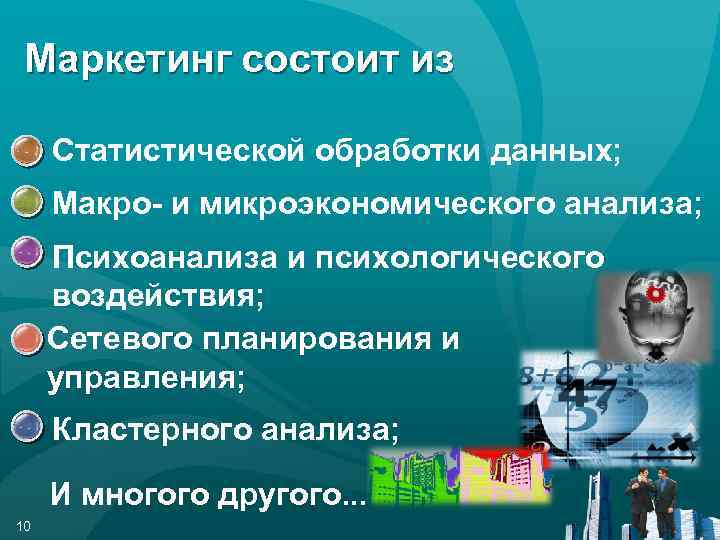 Маркетинг состоит из

Статистической обработки данных;

Макро- и микроэкономического анализа;

Психоанализа и психологического воздействия;

Сетевого планирования и управления;

Кластерного анализа;

И многого другого...

10